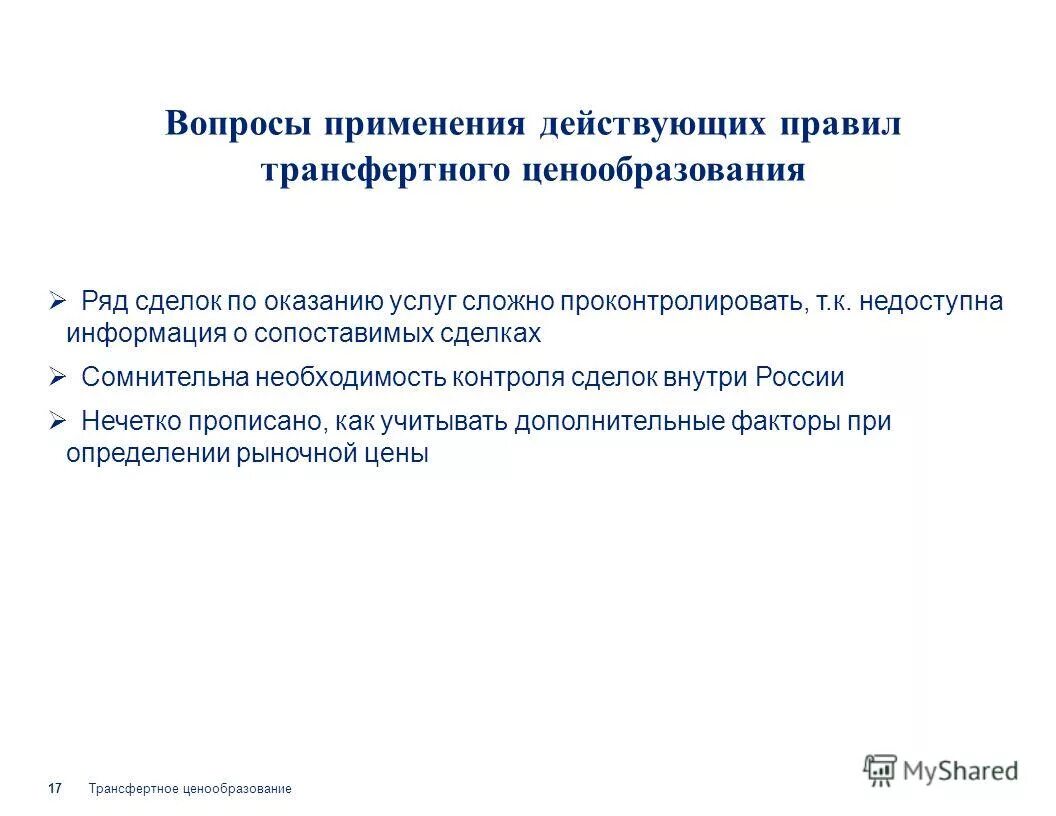 Вопросы применения действующих правил трансфертного ценообразования

➢ Ряд сделок по оказанию услуг сложно проконтролировать, т.к. недоступна информация о сопоставимых сделках

➢ Сомнительна необходимость контроля сделок внутри России

➢ Нечетко прописано, как учитывать дополнительные факторы при определении рыночной цены

17 Трансфертное ценообразование

MyShared